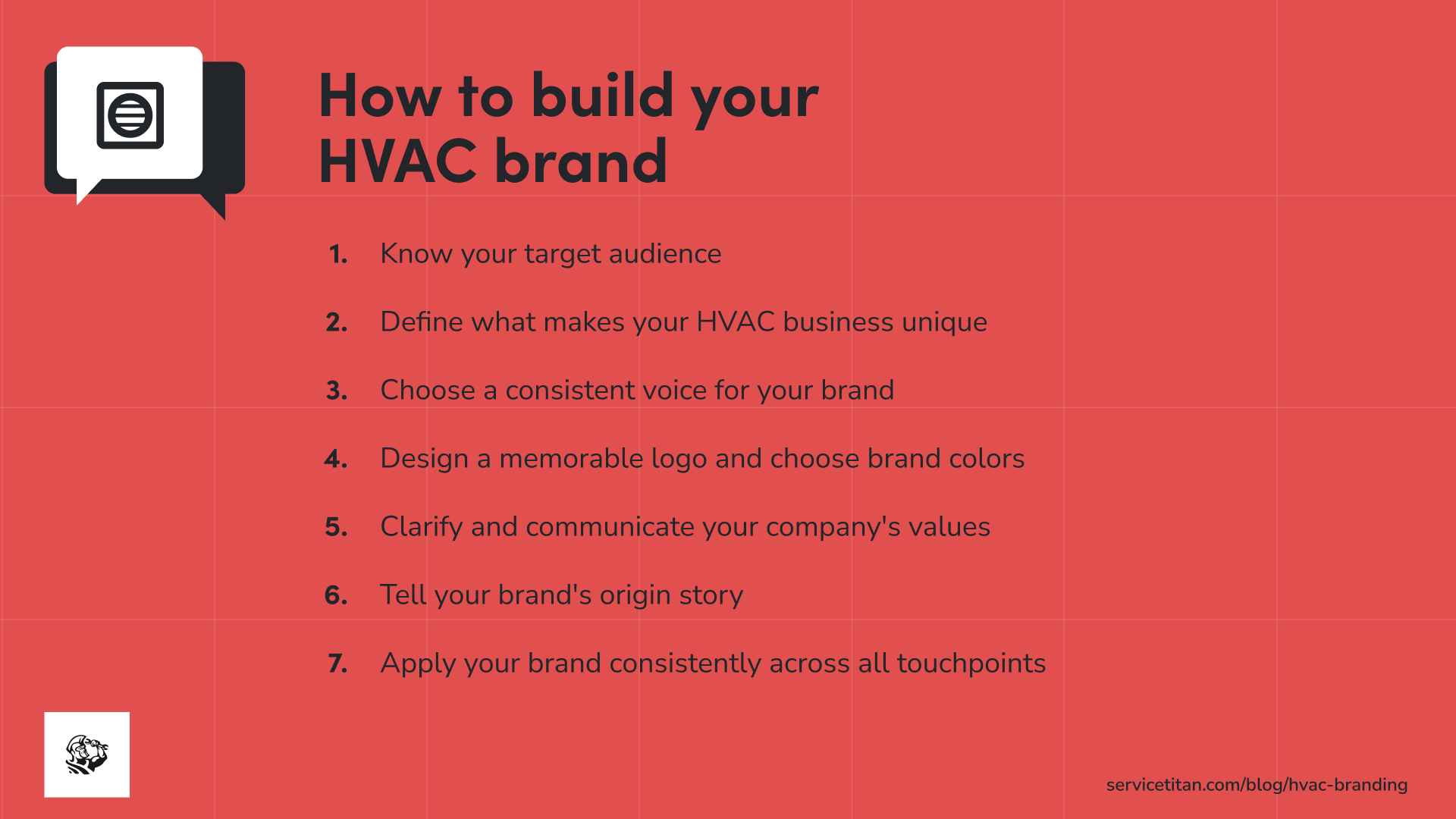 How to build your HVAC brand

1. Know your target audience
2. Define what makes your HVAC business unique
3. Choose a consistent voice for your brand
4. Design a memorable logo and choose brand colors
5. Clarify and communicate your company's values
6. Tell your brand's origin story
7. Apply your brand consistently across all touchpoints

servicetitan.com/blog/hvac-branding